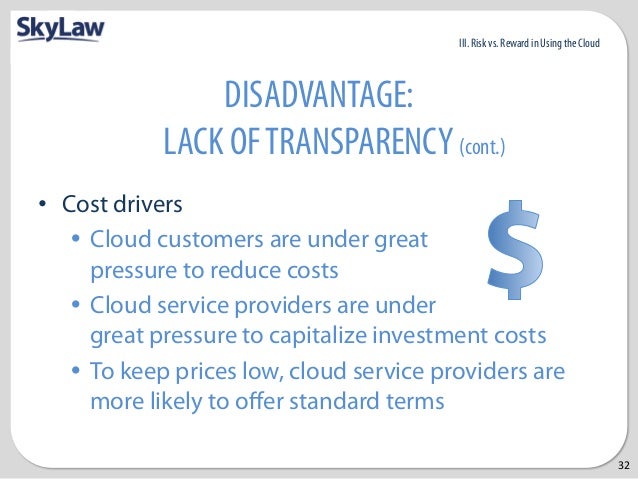 SkyLaw

III. Risk vs. Reward in Using the Cloud

DISADVANTAGE:
LACK OF TRANSPARENCY (cont.)

• Cost drivers
  • Cloud customers are under great pressure to reduce costs
  • Cloud service providers are under great pressure to capitalize investment costs
  • To keep prices low, cloud service providers are more likely to offer standard terms

$

32